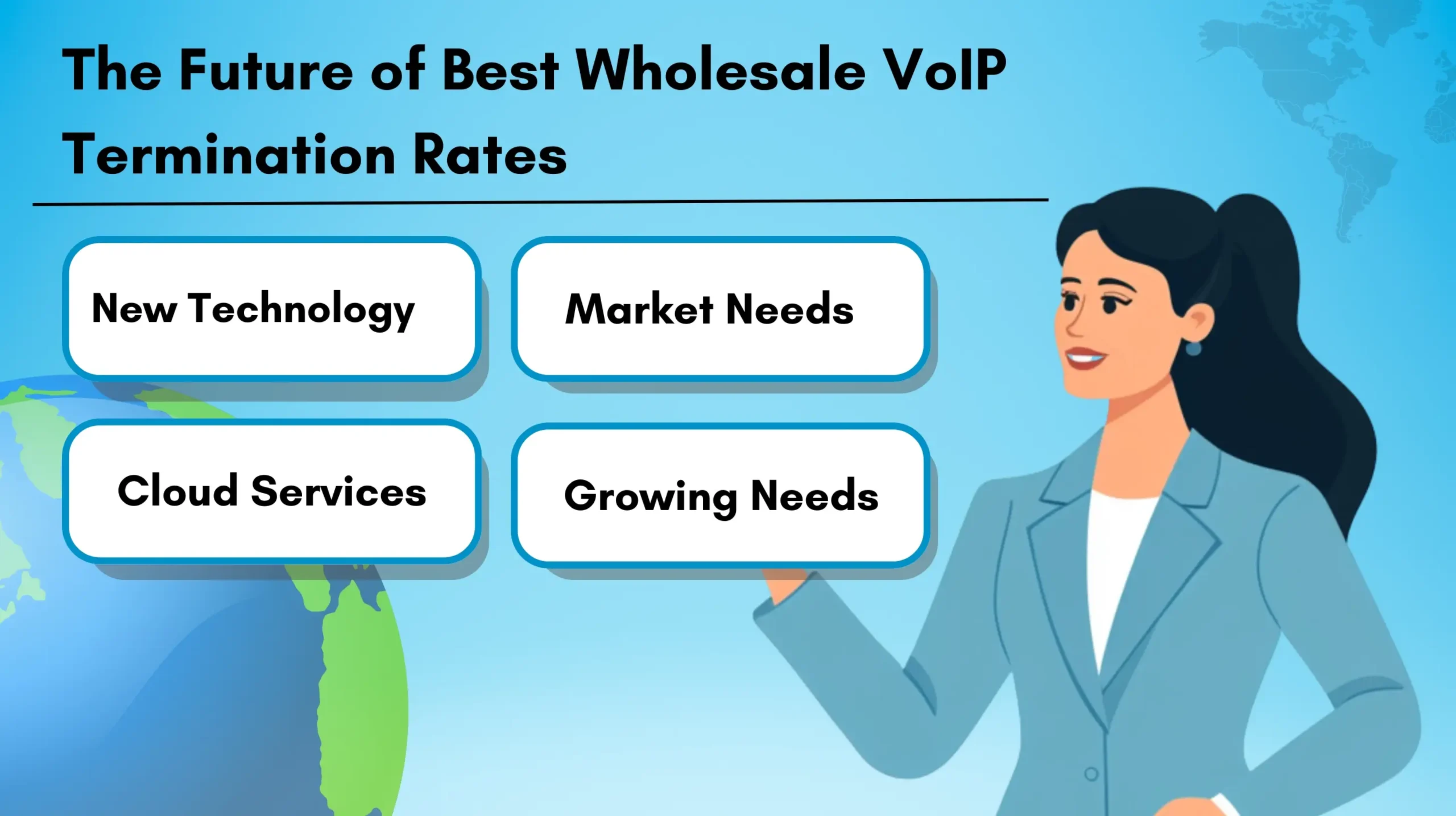 The Future of Best Wholesale VoIP Termination Rates

New Technology

Market Needs

Cloud Services

Growing Needs